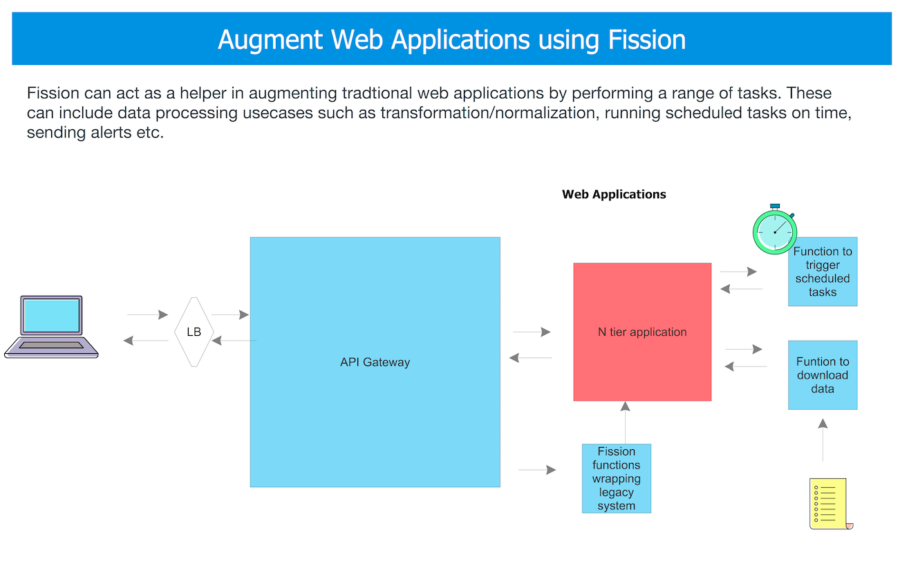 Augment Web Applications using Fission

Fission can act as a helper in augmenting tradtional web applications by performing a range of tasks. These can include data processing usecases such as transformation/normalization, running scheduled tasks on time, sending alerts etc.

Web Applications

LB

API Gateway

N tier application

Function to trigger scheduled tasks

Funtion to download data

Fission functions wrapping legacy system